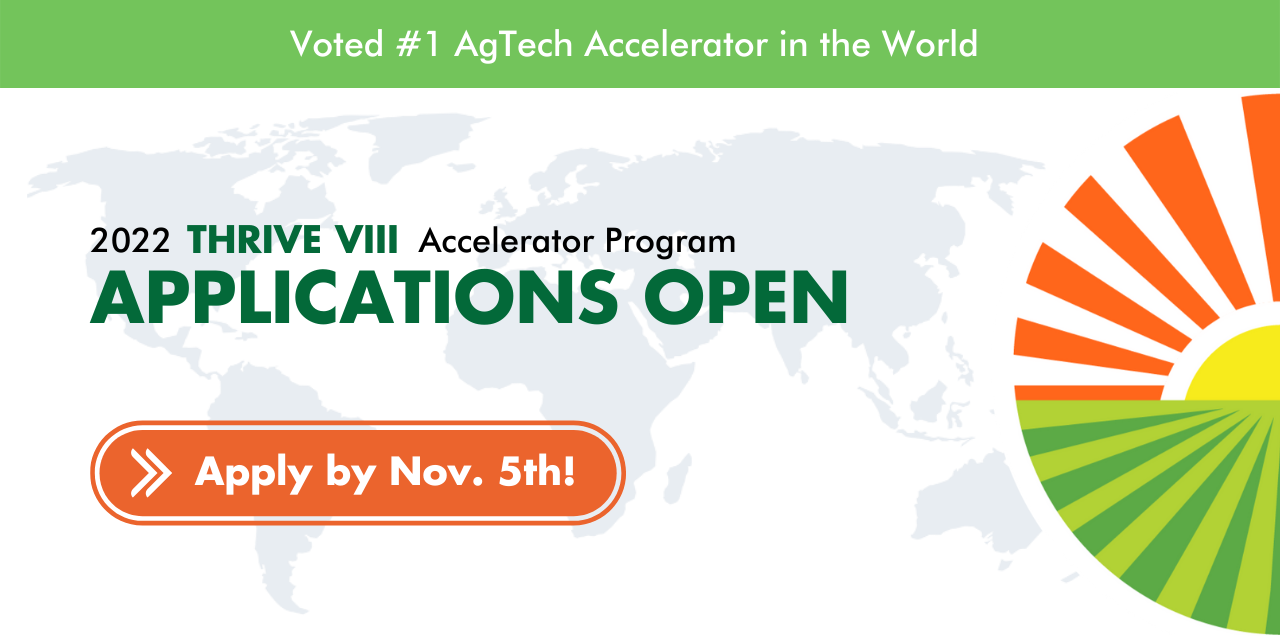 Voted #1 AgTech Accelerator in the World

2022 THRIVE VIII Accelerator Program
APPLICATIONS OPEN

Apply by Nov. 5th!